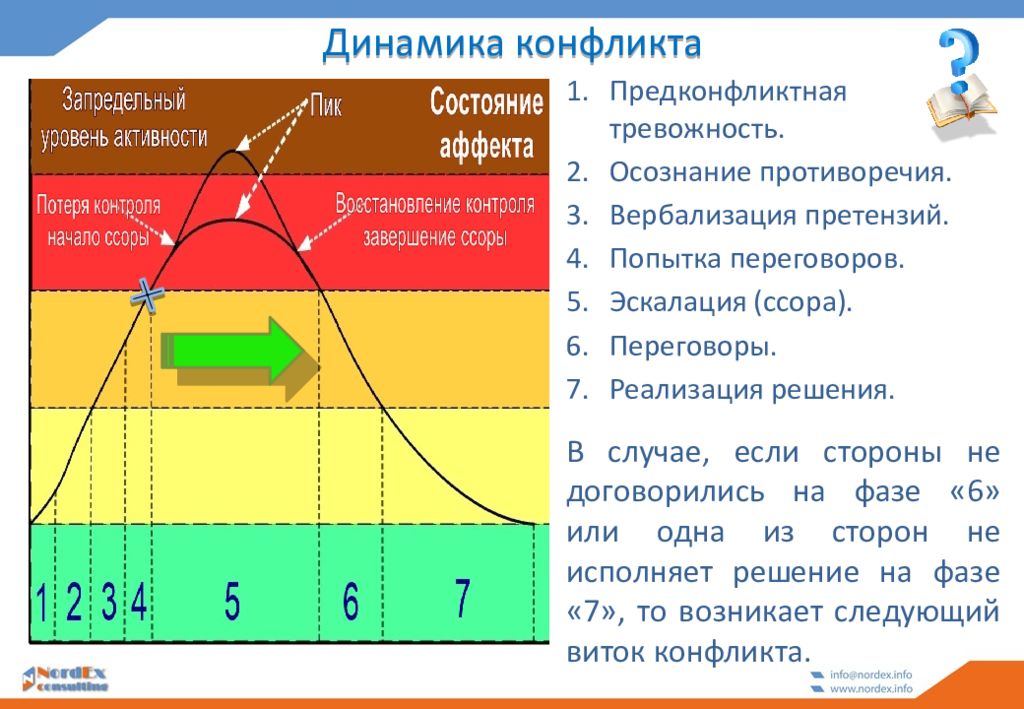 Динамика конфликта

Запредельный уровень активности

Пик

Состояние аффекта

Потеря контроля начало ссоры

Восстановление контроля завершение ссоры

1 2 3 4 5 6 7

1. Предконфликтная тревожность.
2. Осознание противоречия.
3. Вербализация претензий.
4. Попытка переговоров.
5. Эскалация (ссора).
6. Переговоры.
7. Реализация решения.

В случае, если стороны не договорились на фазе «6» или одна из сторон не исполняет решение на фазе «7», то возникает следующий виток конфликта.

NordEx consulting

info@nordex.info
www.nordex.info